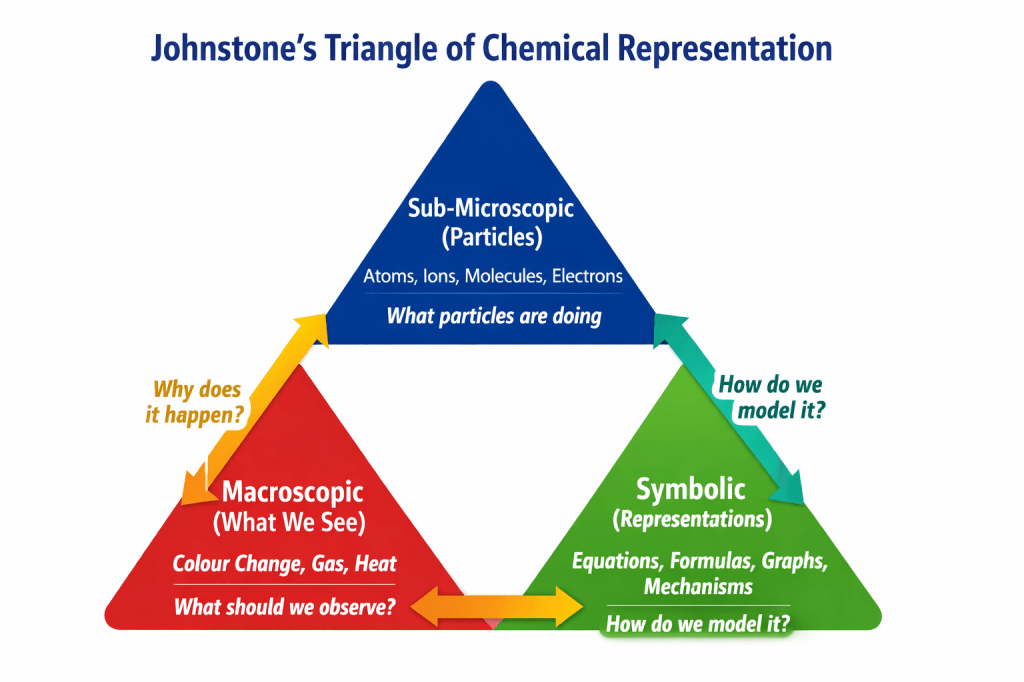 Johnstone's Triangle of Chemical Representation

Sub-Microscopic (Particles)

Atoms, Ions, Molecules, Electrons

What particles are doing

Why does it happen?

How do we model it?

Macroscopic (What We See)

Colour Change, Gas, Heat

What should we observe?

Symbolic (Representations)

Equations, Formulas, Graphs, Mechanisms

How do we model it?